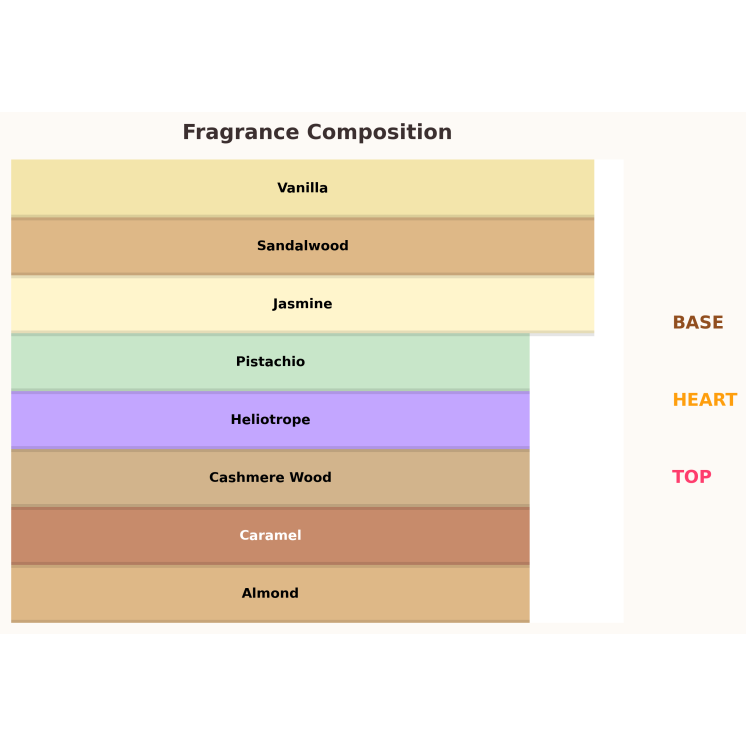 Fragrance Composition

Vanilla

Sandalwood

Jasmine

Pistachio

Heliotrope

Cashmere Wood

Caramel

Almond

BASE

HEART

TOP